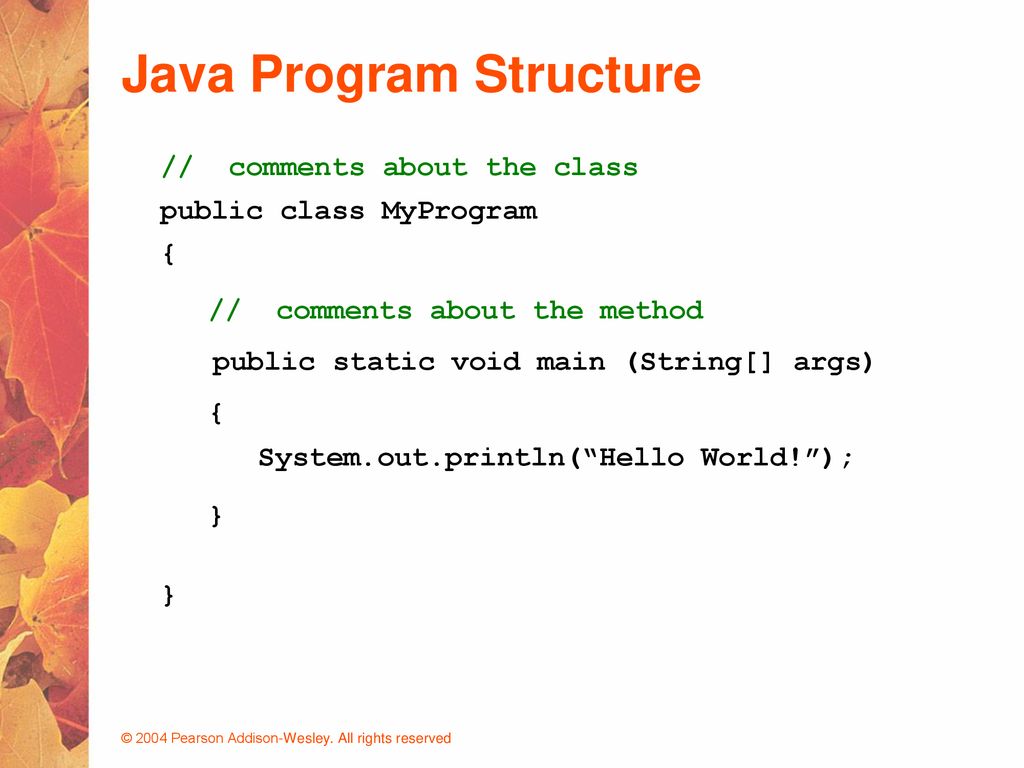 Java Program Structure

//  comments about the class
public class MyProgram
{

   //  comments about the method
   public static void main (String[] args)
   {
      System.out.println(“Hello World!”);
   }

}

© 2004 Pearson Addison-Wesley. All rights reserved